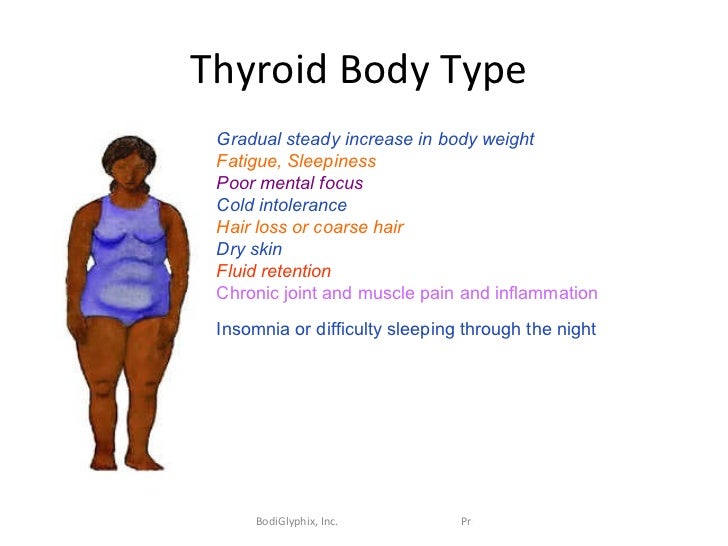 Thyroid Body Type

Gradual steady increase in body weight
Fatigue, Sleepiness
Poor mental focus
Cold intolerance
Hair loss or coarse hair
Dry skin
Fluid retention
Chronic joint and muscle pain and inflammation

Insomnia or difficulty sleeping through the night

BodiGlyphix, Inc.

Pr